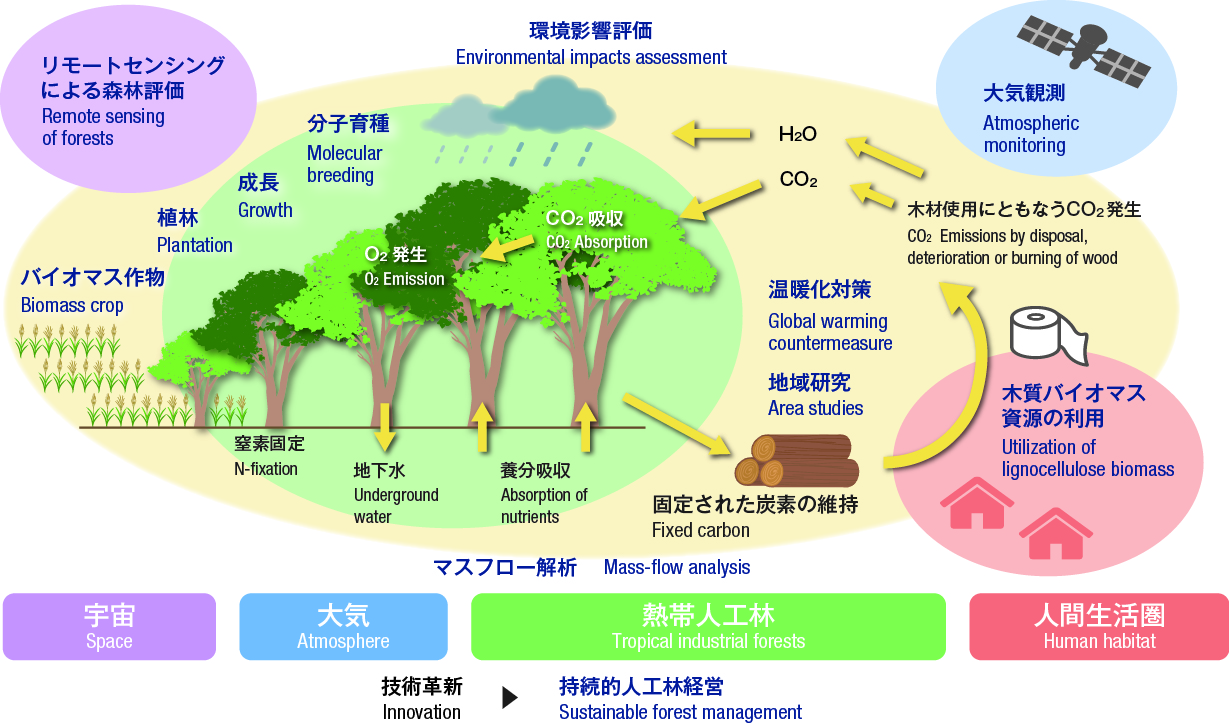 環境影響評価
Environmental impacts assessment

リモートセンシングによる森林評価
Remote sensing of forests

大気観測
Atmospheric monitoring

分子育種
Molecular breeding

成長
Growth

植林
Plantation

バイオマス作物
Biomass crop

$H_2O$

$CO_2$

木材使用にともなう$CO_2$発生
$CO_2$ Emissions by disposal, deterioration or burning of wood

$CO_2$ 吸収
$CO_2$ Absorption

$O_2$ 発生
$O_2$ Emission

温暖化対策
Global warming countermeasure

地域研究
Area studies

木質バイオマス資源の利用
Utilization of lignocellulose biomass

窒素固定
N-fixation

地下水
Underground water

養分吸収
Absorption of nutrients

固定された炭素の維持
Fixed carbon

マスフロー解析 Mass-flow analysis

宇宙
Space

大気
Atmosphere

熱帯人工林
Tropical industrial forests

人間生活圏
Human habitat

技術革新
Innovation

持続的人工林経営
Sustainable forest management